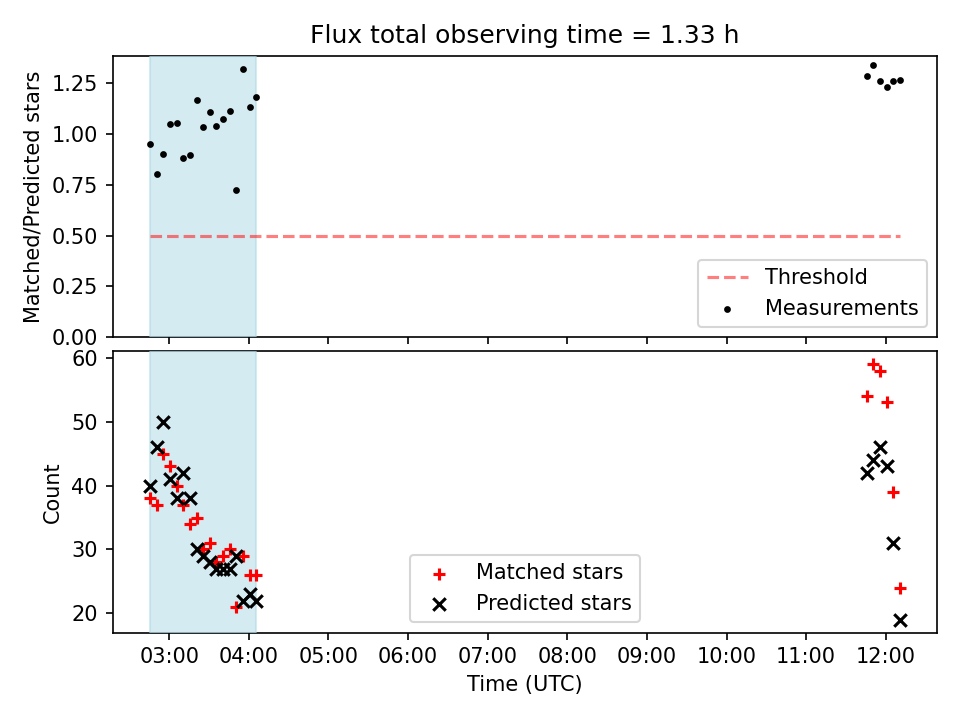 Flux total observing time = 1.33 h

Matched/Predicted stars

1.25
1.00
0.75
0.50
0.25
0.00

Threshold
Measurements

Count

60
50
40
30
20

Matched stars
Predicted stars

03:00 04:00 05:00 06:00 07:00 08:00 09:00 10:00 11:00 12:00

Time (UTC)